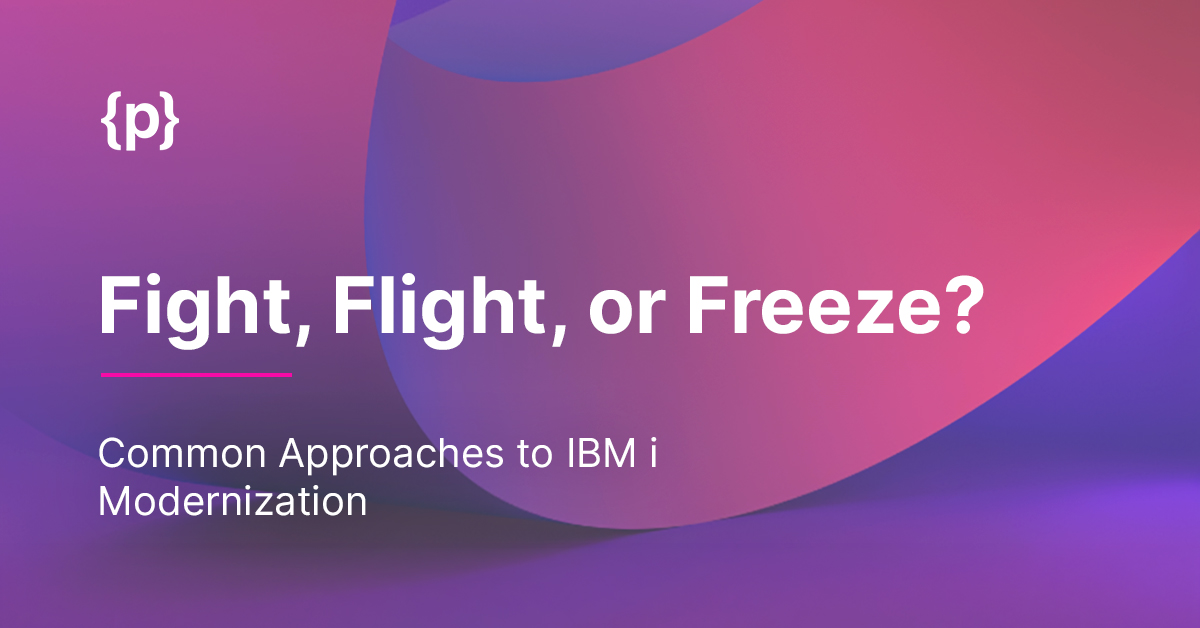 {p}

Fight, Flight, or Freeze?

Common Approaches to IBM i Modernization